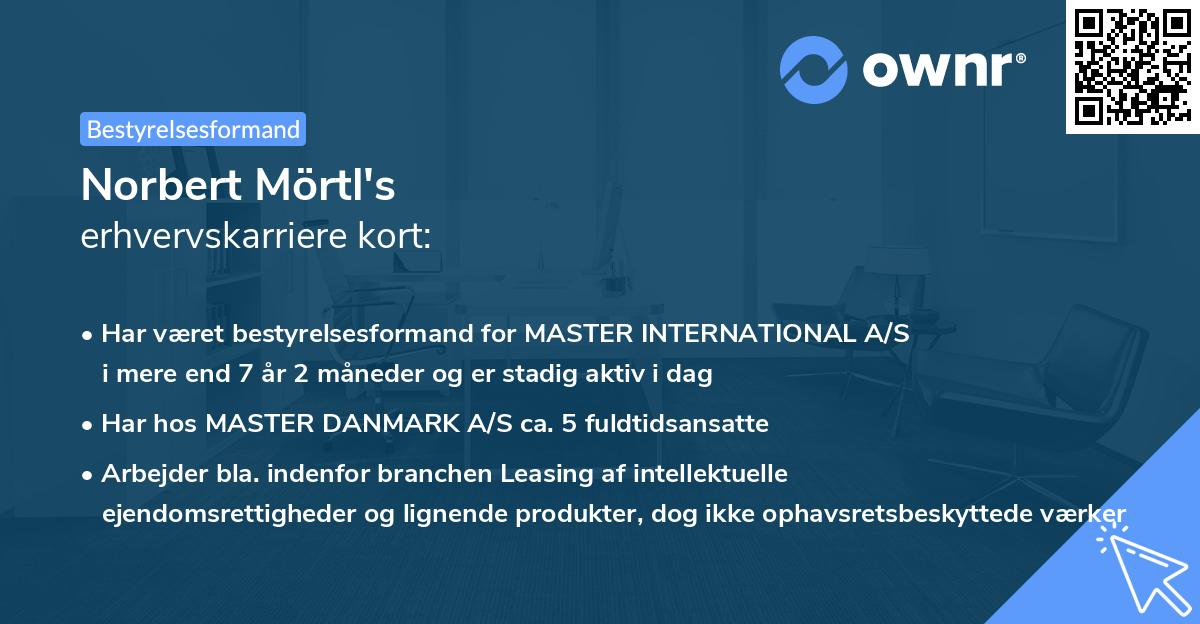 ownr®

Bestyrelsesformand

Norbert Mörtl's
erhvervskarriere kort:

• Har været bestyrelsesformand for MASTER INTERNATIONAL A/S i mere end 7 år 2 måneder og er stadig aktiv i dag
• Har hos MASTER DANMARK A/S ca. 5 fuldtidsansatte
• Arbejder bla. indenfor branchen Leasing af intellektuelle ejendomsrettigheder og lignende produkter, dog ikke ophavsretsbeskyttede værker